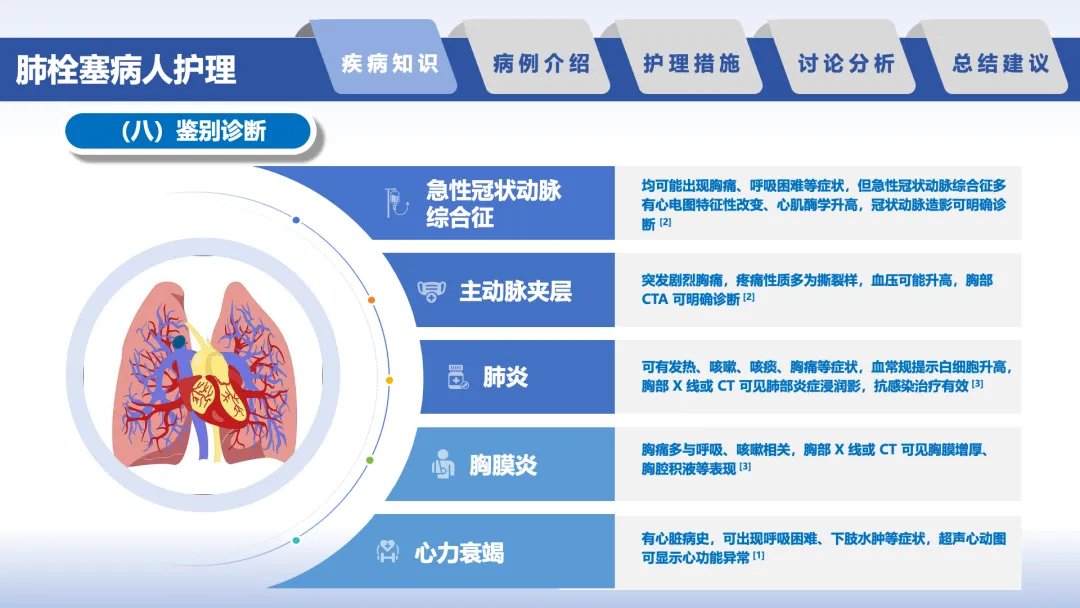 肺栓塞病人护理

疾病知识　病例介绍　护理措施　讨论分析　总结建议

（八）鉴别诊断

急性冠状动脉综合征

均可能出现胸痛、呼吸困难等症状，但急性冠状动脉综合征多有心电图特征性改变、心肌酶学升高，冠状动脉造影可明确诊断 [2]

主动脉夹层

突发剧烈胸痛，疼痛性质多为撕裂样，血压可能升高，胸部 CTA 可明确诊断 [2]

肺炎

可有发热、咳嗽、咳痰、胸痛等症状，血常规提示白细胞升高，胸部 X 线或 CT 可见肺部炎症浸润影，抗感染治疗有效 [3]

胸膜炎

胸痛多与呼吸、咳嗽相关，胸部 X 线或 CT 可见胸膜增厚、胸腔积液等表现 [3]

心力衰竭

有心脏病史，可出现呼吸困难、下肢水肿等症状，超声心动图可显示心功能异常 [1]